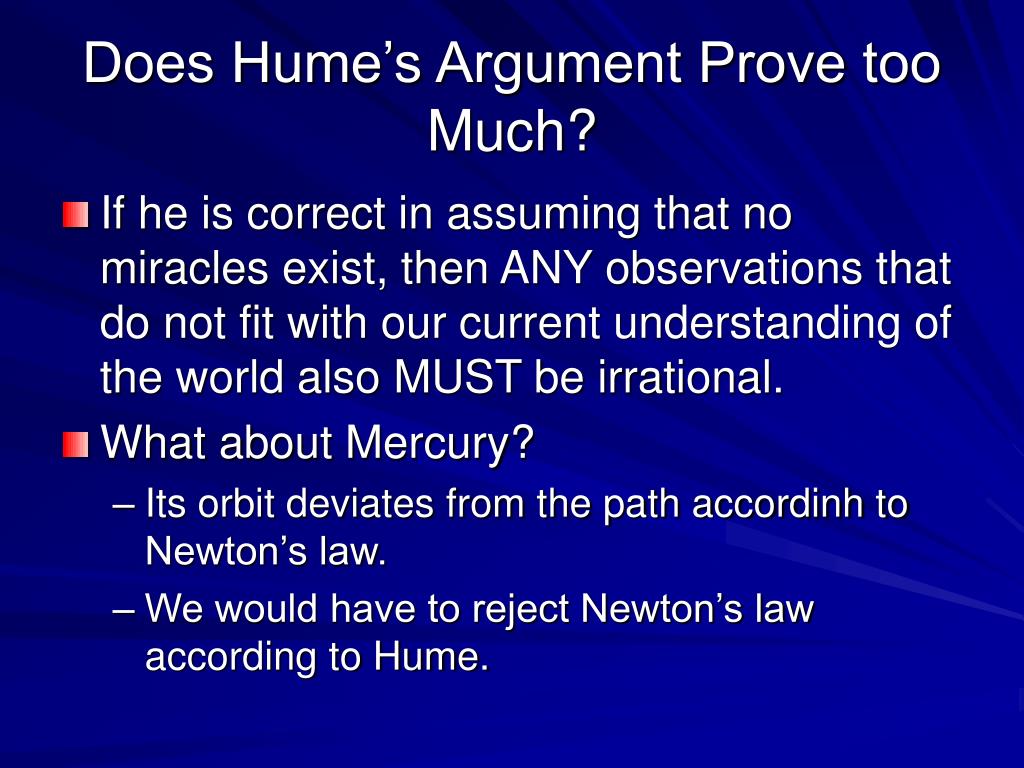 Does Hume’s Argument Prove too Much?

If he is correct in assuming that no miracles exist, then ANY observations that do not fit with our current understanding of the world also MUST be irrational.

What about Mercury?

– Its orbit deviates from the path accordinh to Newton’s law.

– We would have to reject Newton’s law according to Hume.